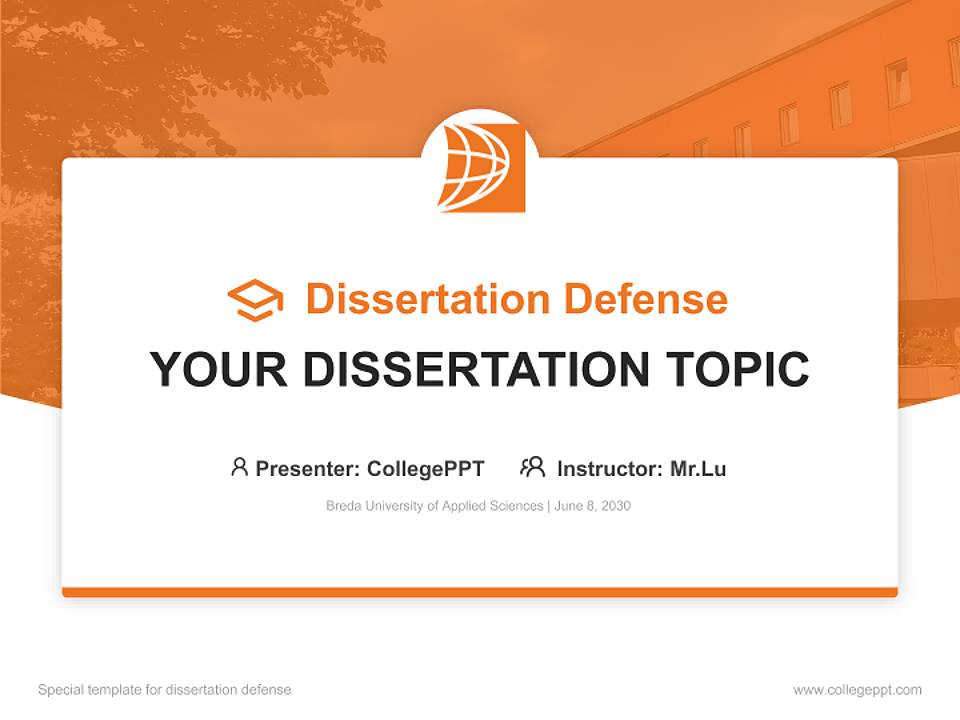 Dissertation Defense

YOUR DISSERTATION TOPIC

Presenter: CollegePPT Instructor: Mr.Lu

Breda University of Applied Sciences | June 8, 2030

Special template for dissertation defense

www.collegeppt.com